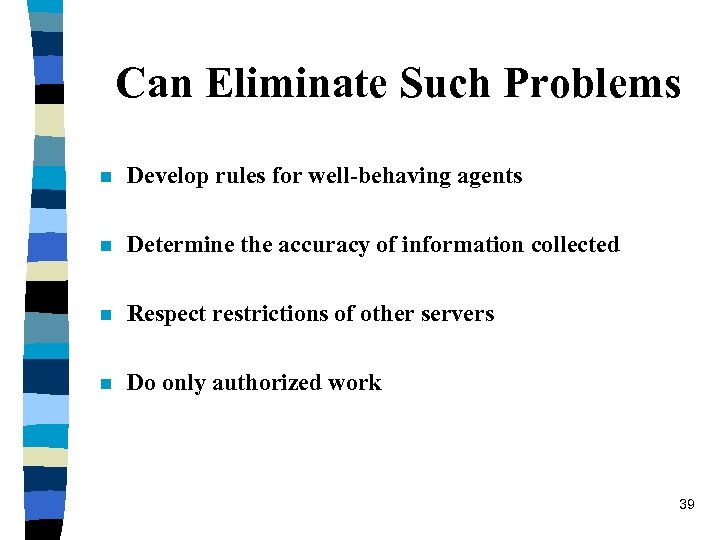 Can Eliminate Such Problems

Develop rules for well-behaving agents

Determine the accuracy of information collected

Respect restrictions of other servers

Do only authorized work

39